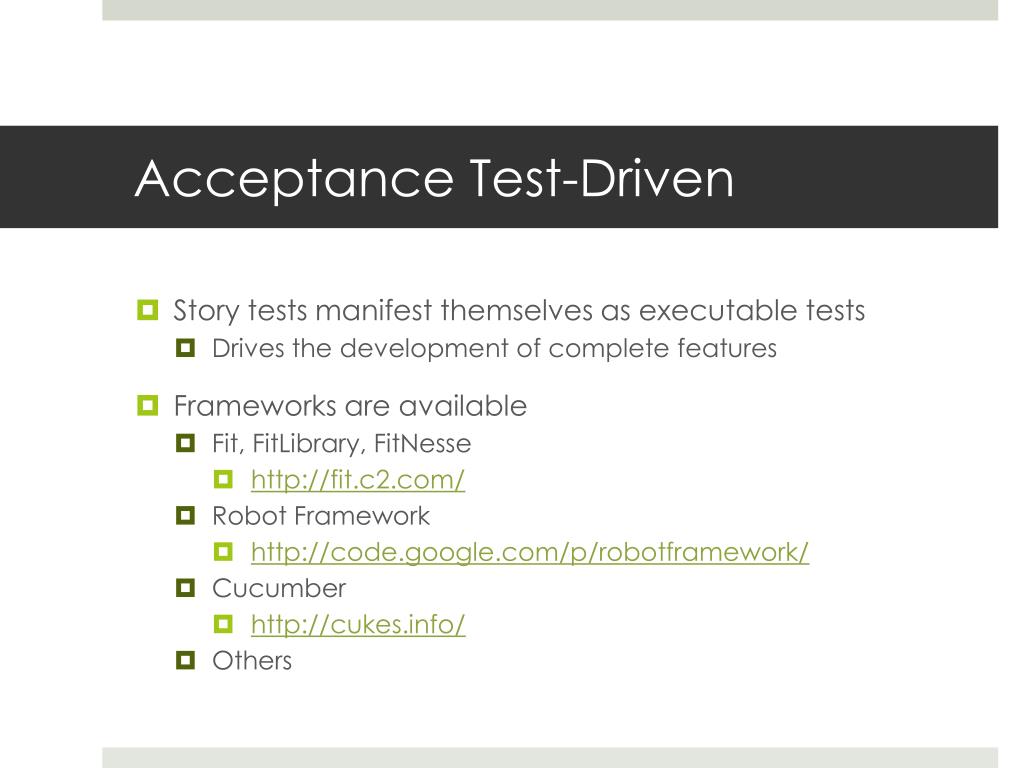 Acceptance Test-Driven

Story tests manifest themselves as executable tests
Drives the development of complete features

Frameworks are available
Fit, FitLibrary, FitNesse
http://fit.c2.com/
Robot Framework
http://code.google.com/p/robotframework/
Cucumber
http://cukes.info/
Others